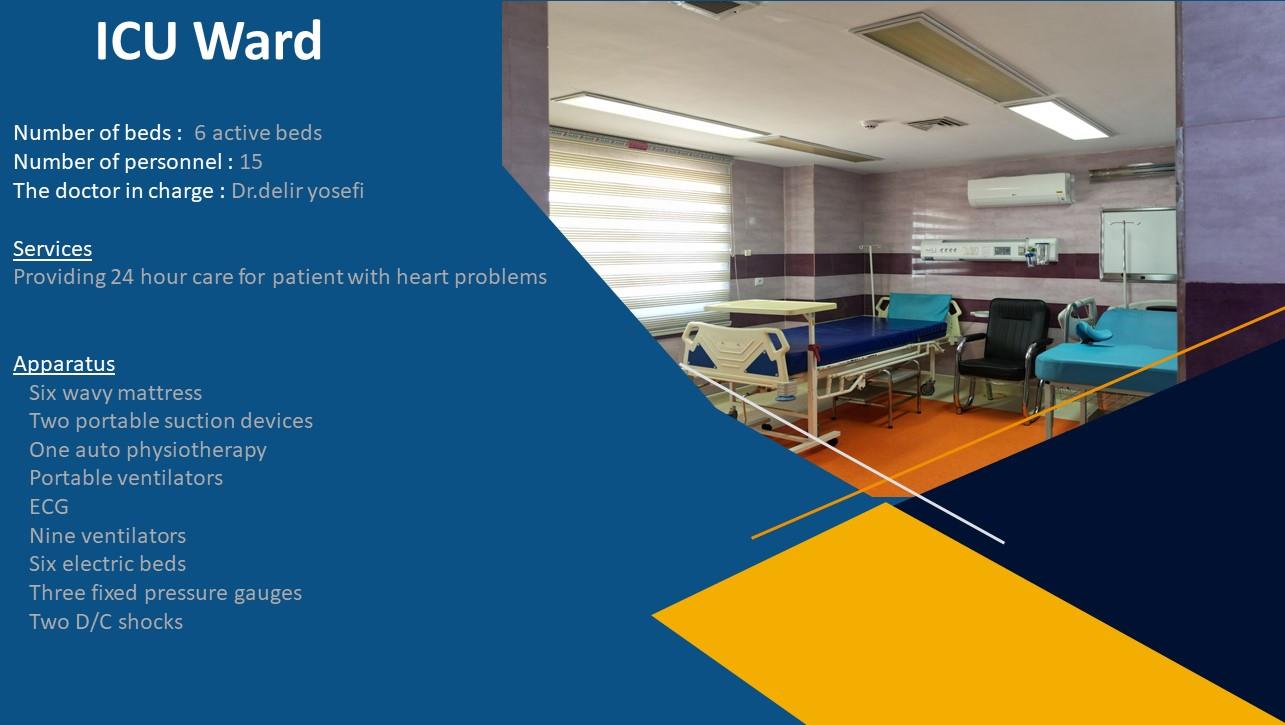 ICU Ward

Number of beds : 6 active beds
Number of personnel : 15
The doctor in charge : Dr.delir yosefi

Services
Providing 24 hour care for patient with heart problems

Apparatus
Six wavy mattress
Two portable suction devices
One auto physiotherapy
Portable ventilators
ECG
Nine ventilators
Six electric beds
Three fixed pressure gauges
Two D/C shocks